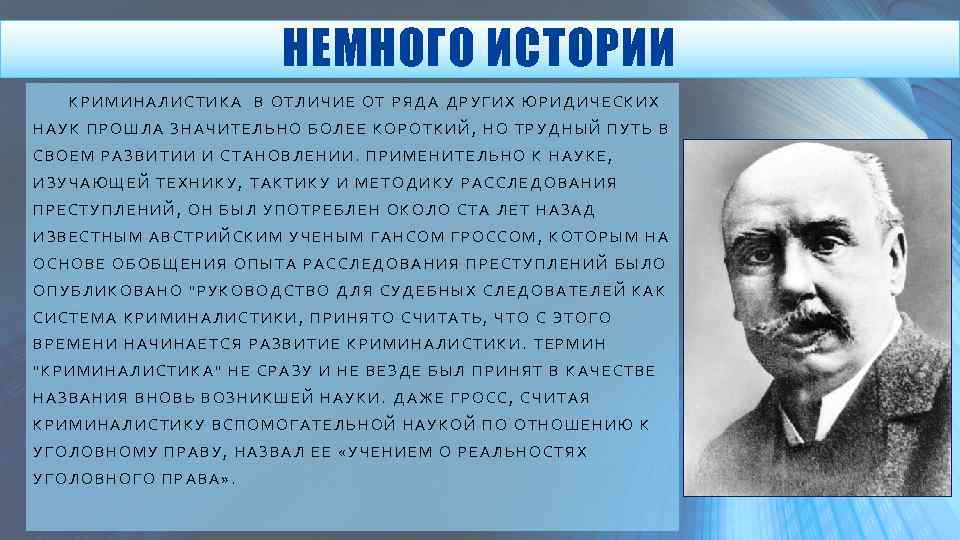 НЕМНОГО ИСТОРИИ

КРИМИНАЛИСТИКА В ОТЛИЧИЕ ОТ РЯДА ДРУГИХ ЮРИДИЧЕСКИХ НАУК ПРОШЛА ЗНАЧИТЕЛЬНО БОЛЕЕ КОРОТКИЙ, НО ТРУДНЫЙ ПУТЬ В СВОЕМ РАЗВИТИИ И СТАНОВЛЕНИИ. ПРИМЕНИТЕЛЬНО К НАУКЕ, ИЗУЧАЮЩЕЙ ТЕХНИКУ, ТАКТИКУ И МЕТОДИКУ РАССЛЕДОВАНИЯ ПРЕСТУПЛЕНИЙ, ОН БЫЛ УПОТРЕБЛЕН ОКОЛО СТА ЛЕТ НАЗАД ИЗВЕСТНЫМ АВСТРИЙСКИМ УЧЕНЫМ ГАНСОМ ГРОССОМ, КОТОРЫМ НА ОСНОВЕ ОБОБЩЕНИЯ ОПЫТА РАССЛЕДОВАНИЯ ПРЕСТУПЛЕНИЙ БЫЛО ОПУБЛИКОВАНО "РУКОВОДСТВО ДЛЯ СУДЕБНЫХ СЛЕДОВАТЕЛЕЙ КАК СИСТЕМА КРИМИНАЛИСТИКИ, ПРИНЯТО СЧИТАТЬ, ЧТО С ЭТОГО ВРЕМЕНИ НАЧИНАЕТСЯ РАЗВИТИЕ КРИМИНАЛИСТИКИ. ТЕРМИН "КРИМИНАЛИСТИКА" НЕ СРАЗУ И НЕ ВЕЗДЕ БЫЛ ПРИНЯТ В КАЧЕСТВЕ НАЗВАНИЯ ВНОВЬ ВОЗНИКШЕЙ НАУКИ. ДАЖЕ ГРОСС, СЧИТАЯ КРИМИНАЛИСТИКУ ВСПОМОГАТЕЛЬНОЙ НАУКОЙ ПО ОТНОШЕНИЮ К УГОЛОВНОМУ ПРАВУ, НАЗВАЛ ЕЕ «УЧЕНИЕМ О РЕАЛЬНОСТЯХ УГОЛОВНОГО ПРАВА».